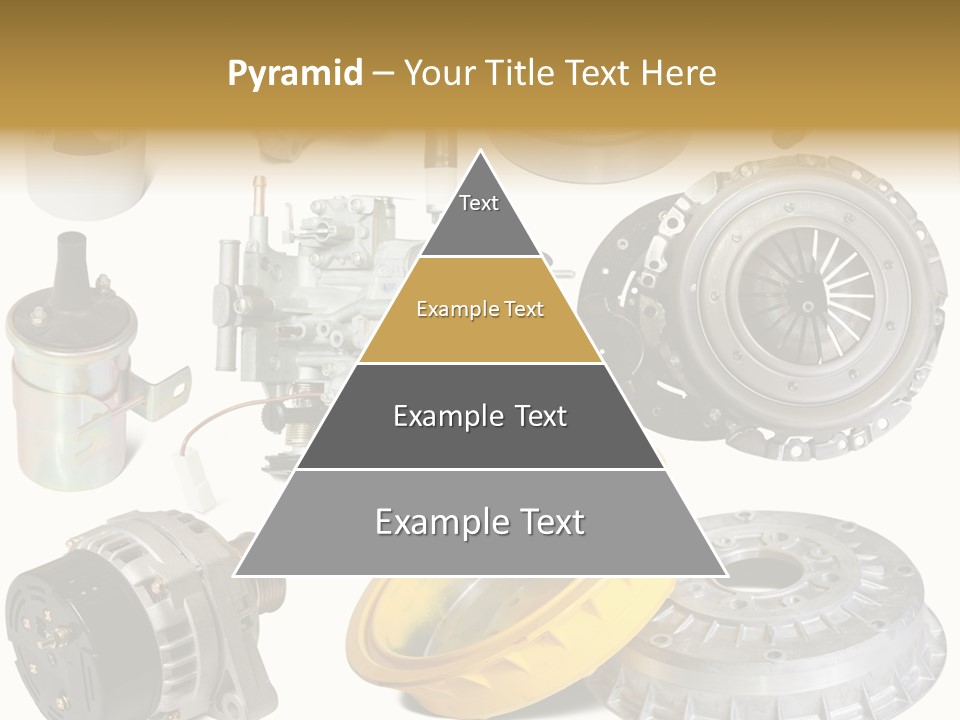 Pyramid – Your Title Text Here

Text

Example Text

Example Text

Example Text